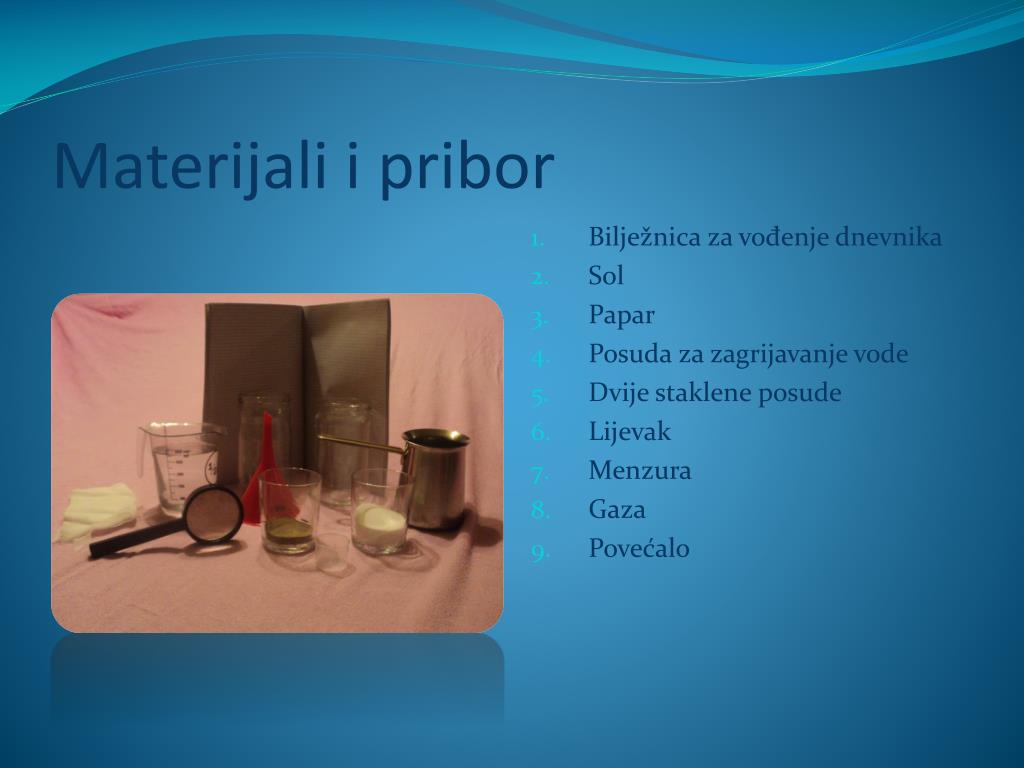 Materijali i pribor

1. Bilježnica za vođenje dnevnika
2. Sol
3. Papar
4. Posuda za zagrijavanje vode
5. Dvije staklene posude
6. Lijevak
7. Menzura
8. Gaza
9. Povećalo